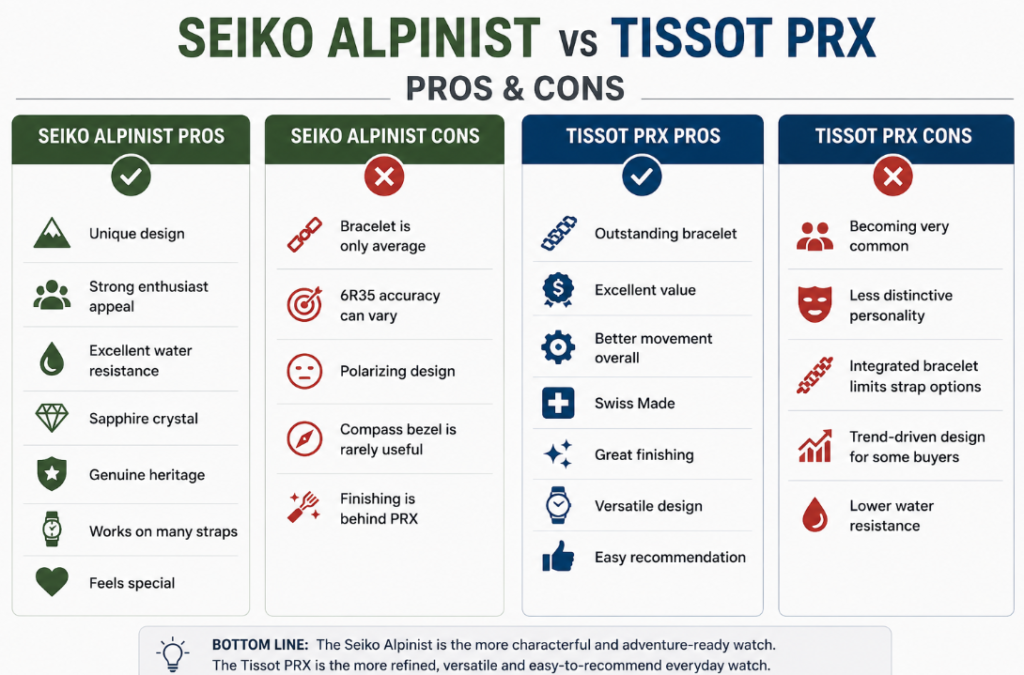 SEIKO ALPINIST vs TISSOT PRX

PROS & CONS

SEIKO ALPINIST PROS

Unique design

Strong enthusiast appeal

Excellent water resistance

Sapphire crystal

Genuine heritage

Works on many straps

Feels special

SEIKO ALPINIST CONS

Bracelet is only average

6R35 accuracy can vary

Polarizing design

Compass bezel is rarely useful

Finishing is behind PRX

TISSOT PRX PROS

Outstanding bracelet

Excellent value

Better movement overall

Swiss Made

Great finishing

Versatile design

Easy recommendation

TISSOT PRX CONS

Becoming very common

Less distinctive personality

Integrated bracelet limits strap options

Trend-driven design for some buyers

Lower water resistance

BOTTOM LINE: The Seiko Alpinist is the more characterful and adventure-ready watch. The Tissot PRX is the more refined, versatile and easy-to-recommend everyday watch.